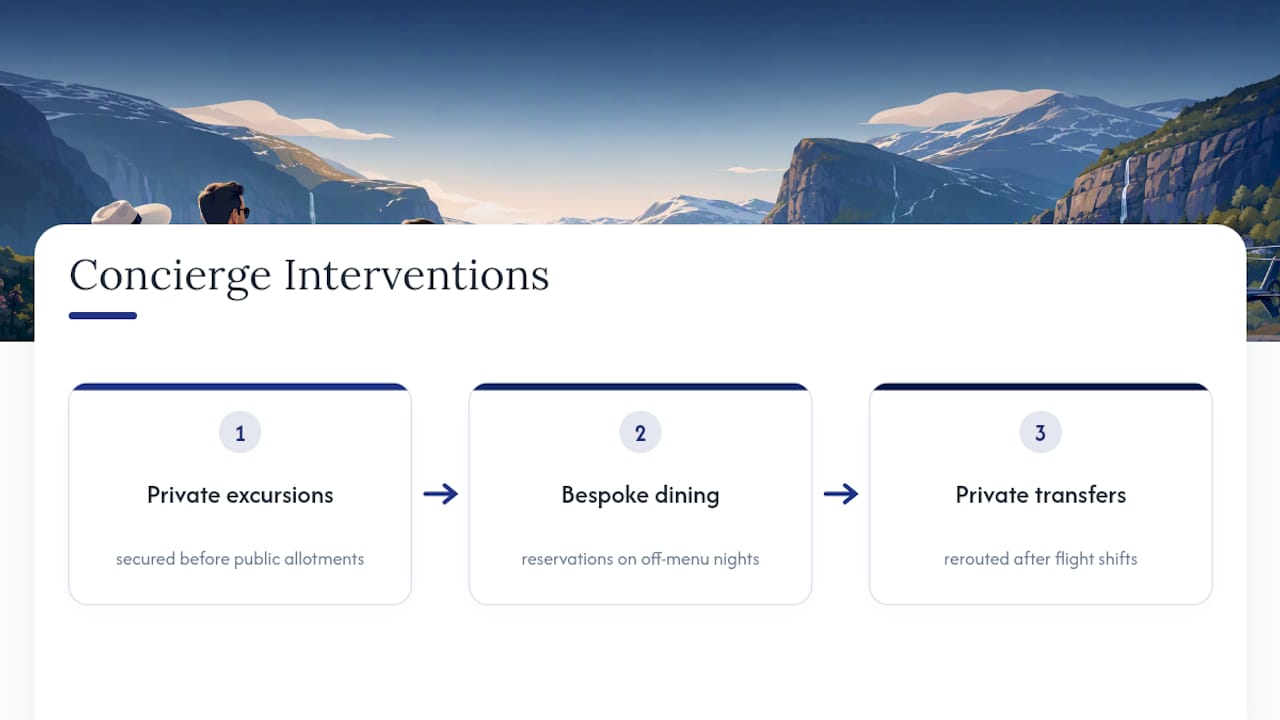 Concierge Interventions

1

Private excursions

secured before public allotments

2

Bespoke dining

reservations on off-menu nights

3

Private transfers

rerouted after flight shifts